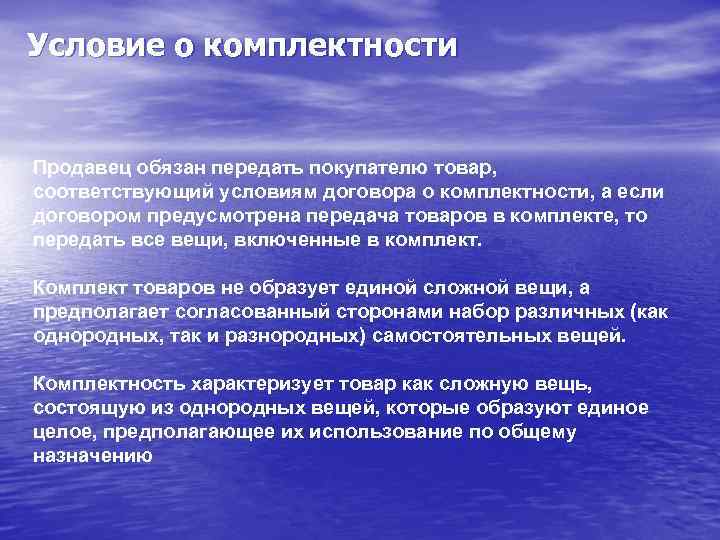 Условие о комплектности

Продавец обязан передать покупателю товар, соответствующий условиям договора о комплектности, а если договором предусмотрена передача товаров в комплекте, то передать все вещи, включенные в комплект.

Комплект товаров не образует единой сложной вещи, а предполагает согласованный сторонами набор различных (как однородных, так и разнородных) самостоятельных вещей.

Комплектность характеризует товар как сложную вещь, состоящую из однородных вещей, которые образуют единое целое, предполагающее их использование по общему назначению